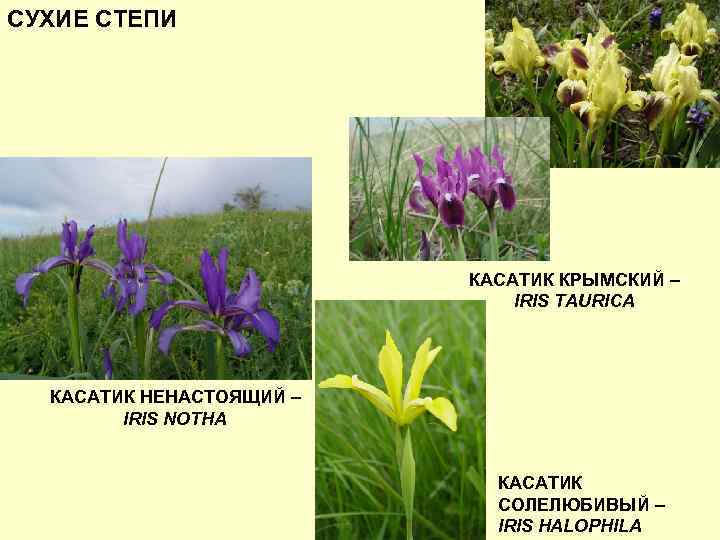 СУХИЕ СТЕПИ

КАСАТИК КРЫМСКИЙ – IRIS TAURICA

КАСАТИК НЕНАСТОЯЩИЙ – IRIS NOTHA

КАСАТИК СОЛЕЛЮБИВЫЙ – IRIS HALOPHILA